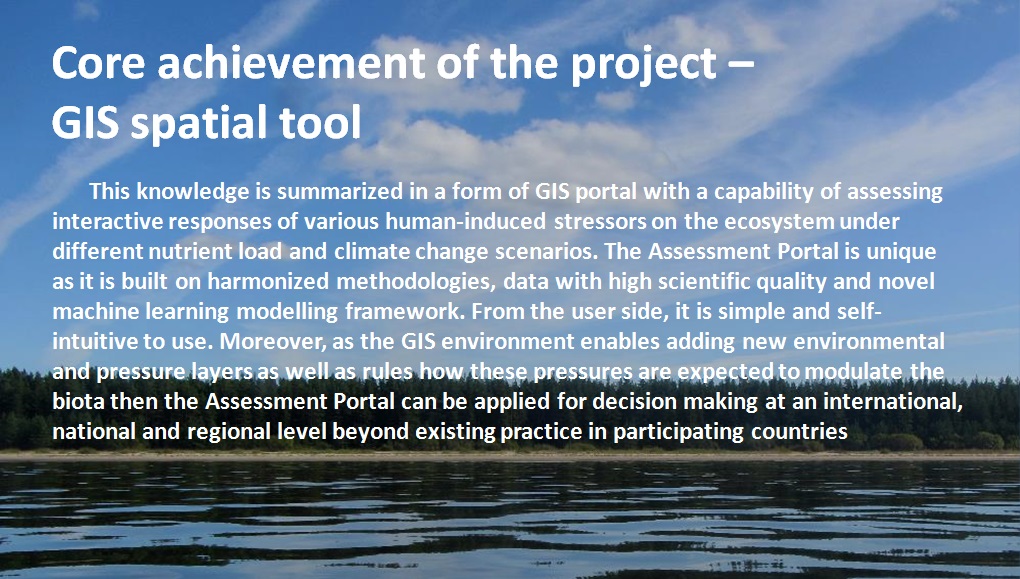 Core achievement of the project – GIS spatial tool

This knowledge is summarized in a form of GIS portal with a capability of assessing interactive responses of various human-induced stressors on the ecosystem under different nutrient load and climate change scenarios. The Assessment Portal is unique as it is built on harmonized methodologies, data with high scientific quality and novel machine learning modelling framework. From the user side, it is simple and self-intuitive to use. Moreover, as the GIS environment enables adding new environmental and pressure layers as well as rules how these pressures are expected to modulate the biota then the Assessment Portal can be applied for decision making at an international, national and regional level beyond existing practice in participating countries